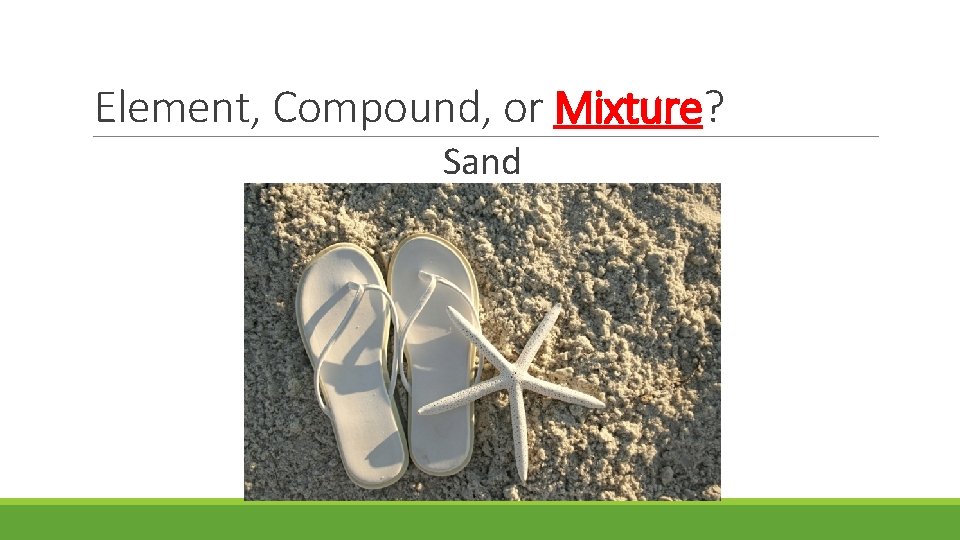 Element, Compound, or Mixture?

Sand